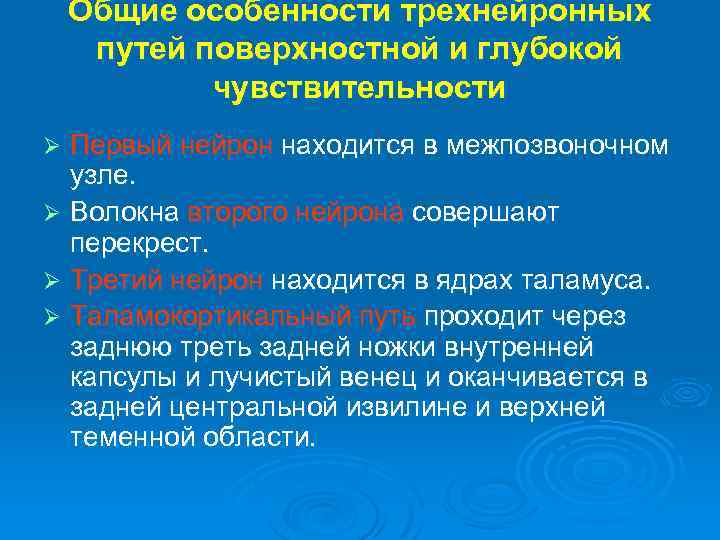 Общие особенности трехнейронных путей поверхностной и глубокой чувствительности

➢ Первый нейрон находится в межпозвоночном узле.
➢ Волокна второго нейрона совершают перекрест.
➢ Третий нейрон находится в ядрах таламуса.
➢ Таламокортикальный путь проходит через заднюю треть задней ножки внутренней капсулы и лучистый венец и оканчивается в задней центральной извилине и верхней теменной области.